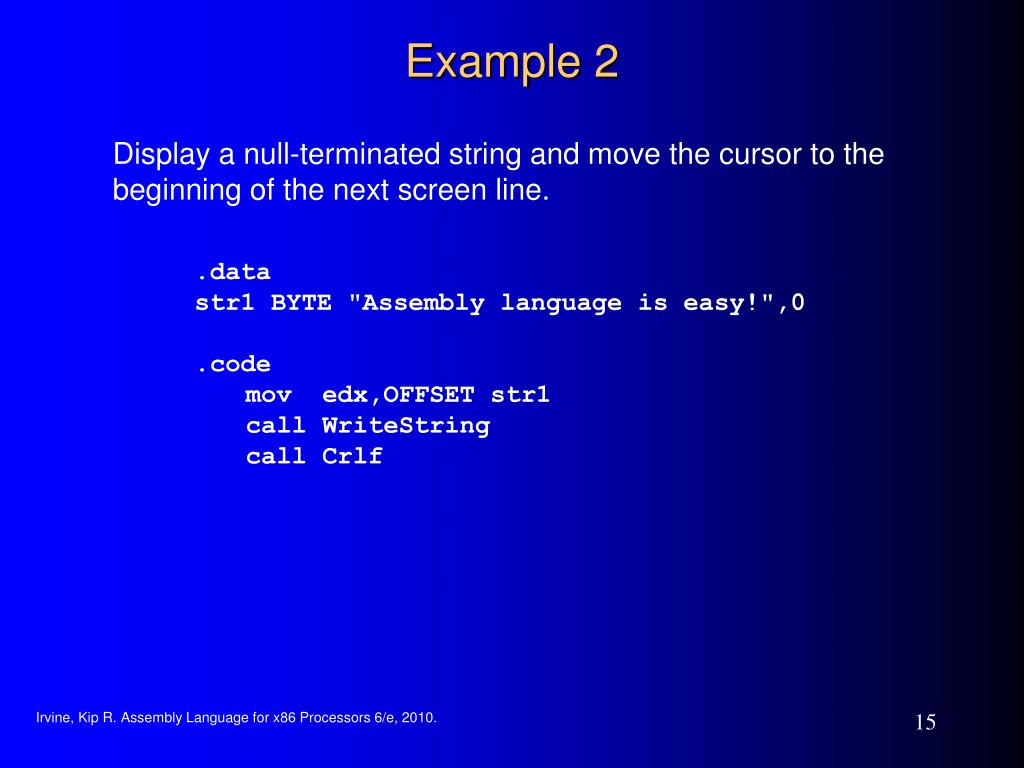 Example 2

Display a null-terminated string and move the cursor to the beginning of the next screen line.

.data
str1 BYTE "Assembly language is easy!",0

.code
mov edx,OFFSET str1
call WriteString
call Crlf

Irvine, Kip R. Assembly Language for x86 Processors 6/e, 2010.

15